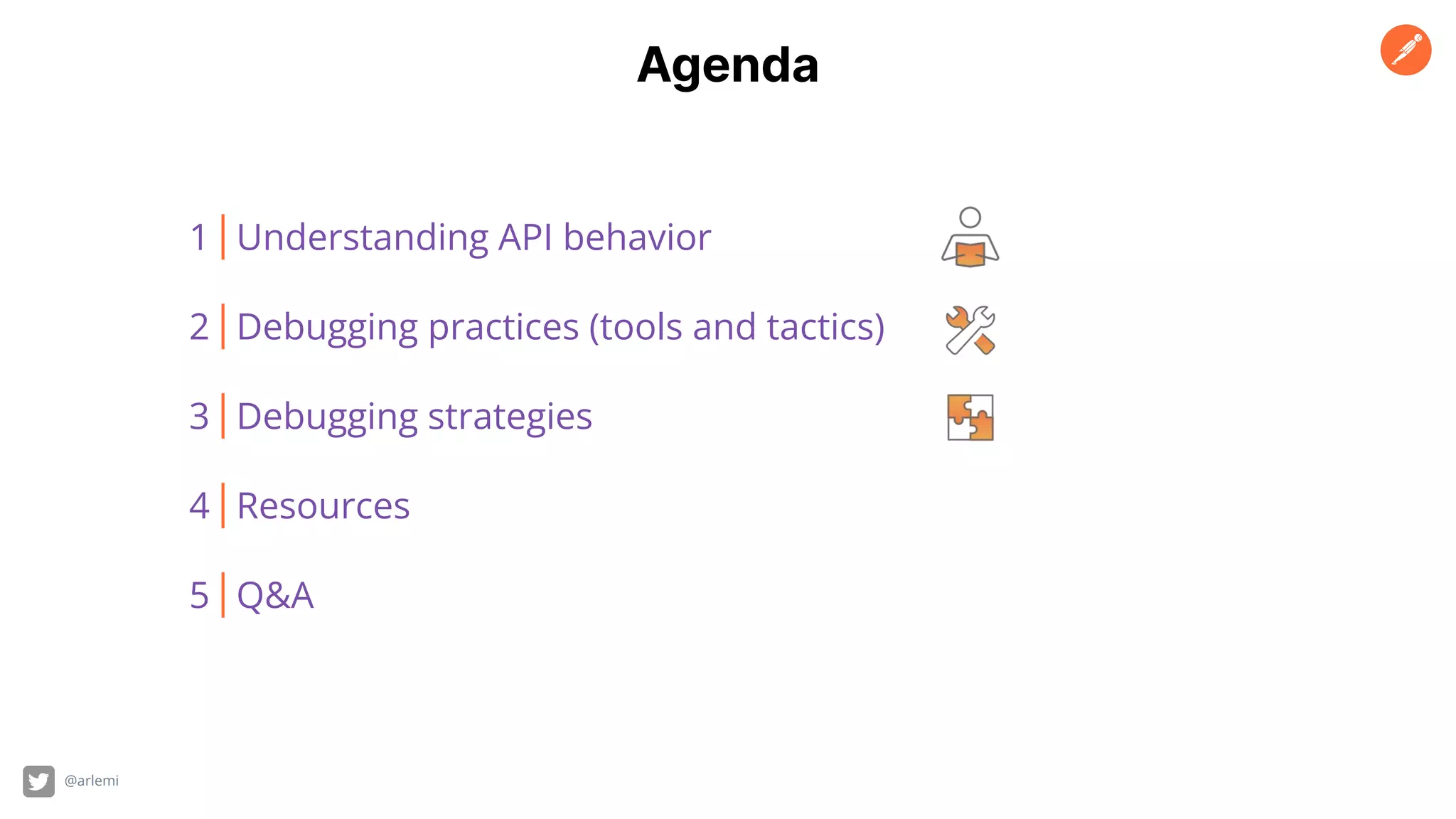 Agenda

1 | Understanding API behavior

2 | Debugging practices (tools and tactics)

3 | Debugging strategies

4 | Resources

5 | Q&A

@arlemi